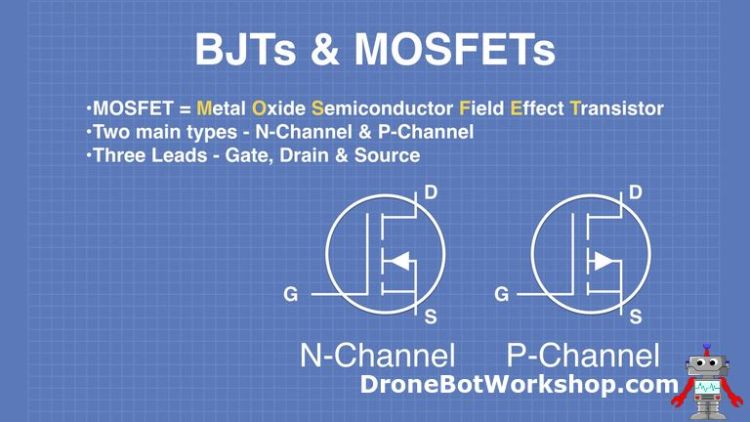 BJTs & MOSFETs

•MOSFET = Metal Oxide Semiconductor Field Effect Transistor
•Two main types - N-Channel & P-Channel
•Three Leads - Gate, Drain & Source

D
G
S
N-Channel

D
G
S
P-Channel

DroneBotWorkshop.com